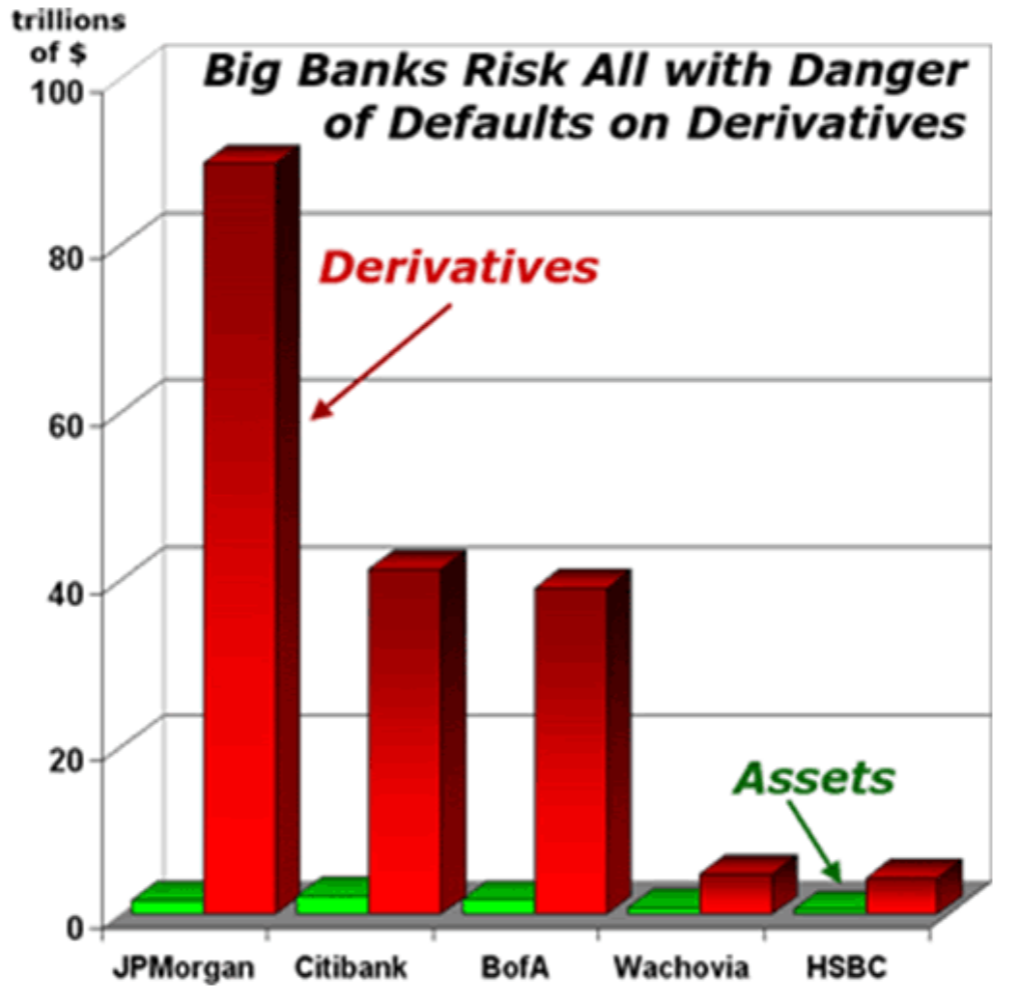 trillions of $

Big Banks Risk All with Danger of Defaults on Derivatives

100
80
60
40
20
0

Derivatives

Assets

JPMorgan
Citibank
BofA
Wachovia
HSBC